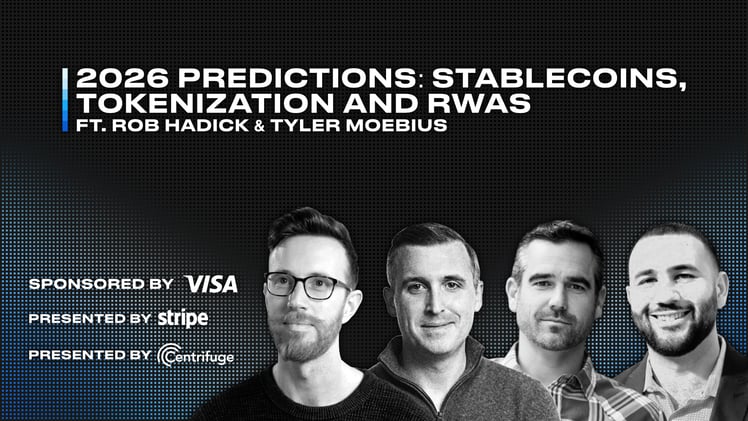 2026 PREDICTIONS: STABLECOINS, TOKENIZATION AND RWAS
FT. ROB HADICK & TYLER MOEBIUS

SPONSORED BY VISA
PRESENTED BY stripe
PRESENTED BY Centrifuge